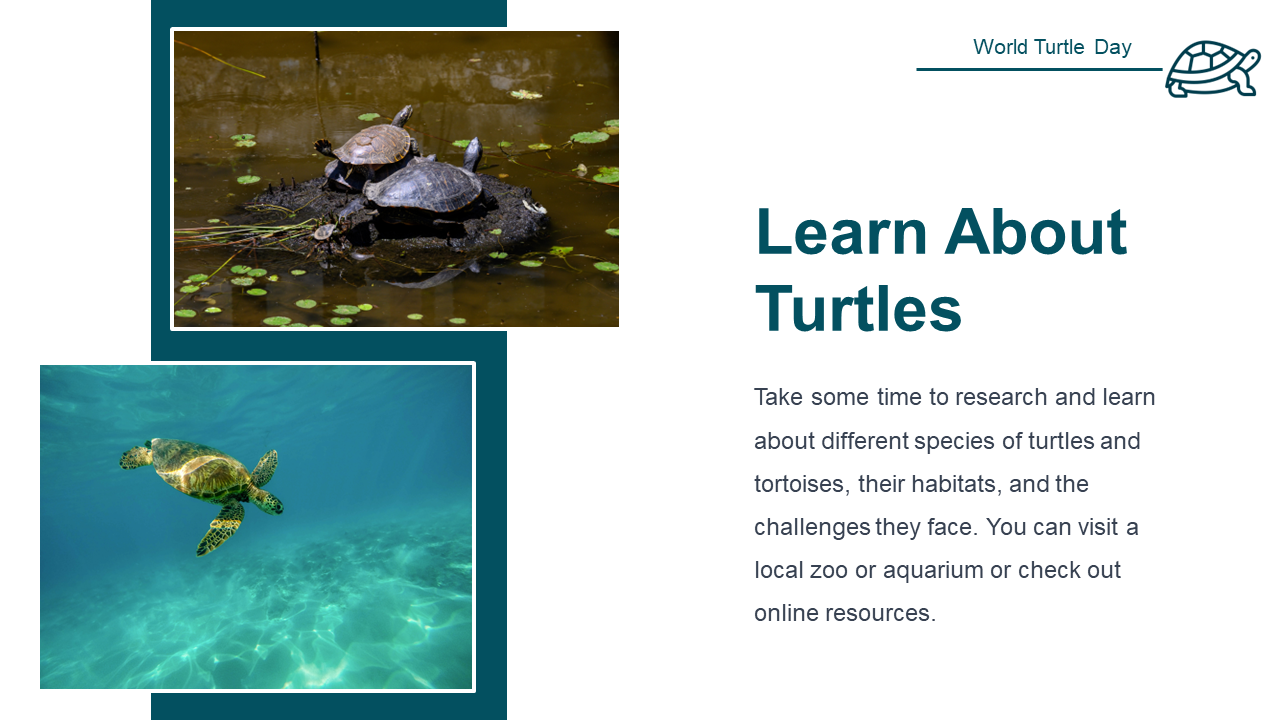 World Turtle Day

Learn About Turtles

Take some time to research and learn about different species of turtles and tortoises, their habitats, and the challenges they face. You can visit a local zoo or aquarium or check out online resources.